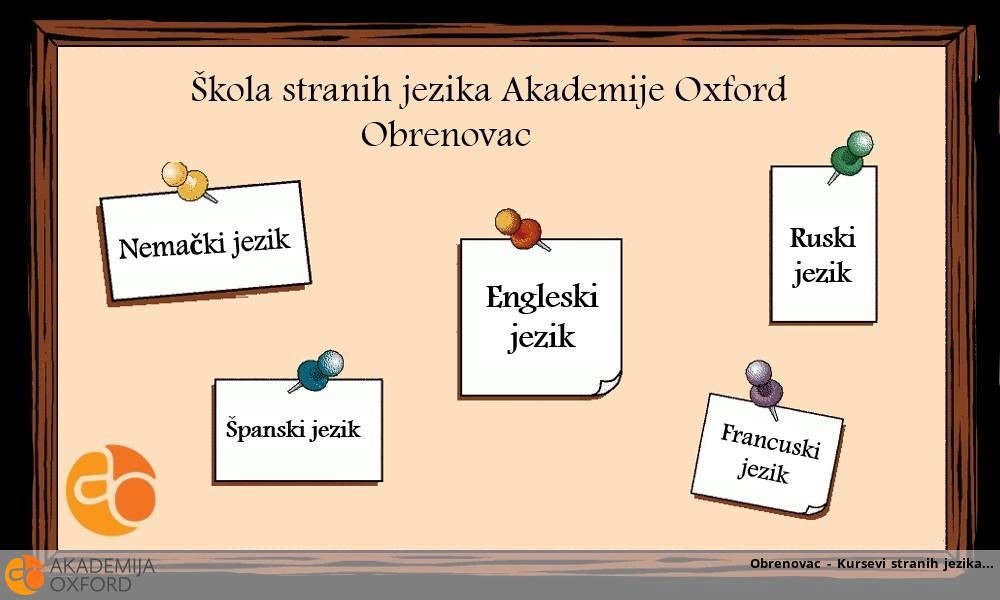 Škola stranih jezika Akademije Oxford
Obrenovac

Nemački jezik

Engleski jezik

Ruski jezik

Španski jezik

Francuski jezik

AKADEMIJA OXFORD

Obrenovac - Kursevi stranih jezika...